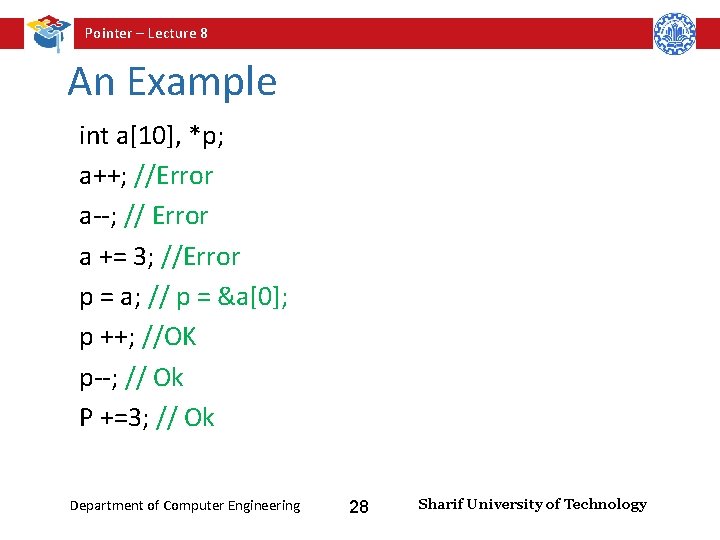 Pointer – Lecture 8

An Example

int a[10], *p;

a++; //Error

a--; // Error

a += 3; //Error

p = a; // p = &a[0];

p ++; //OK

p--; // Ok

P +=3; // Ok

Department of Computer Engineering

28

Sharif University of Technology